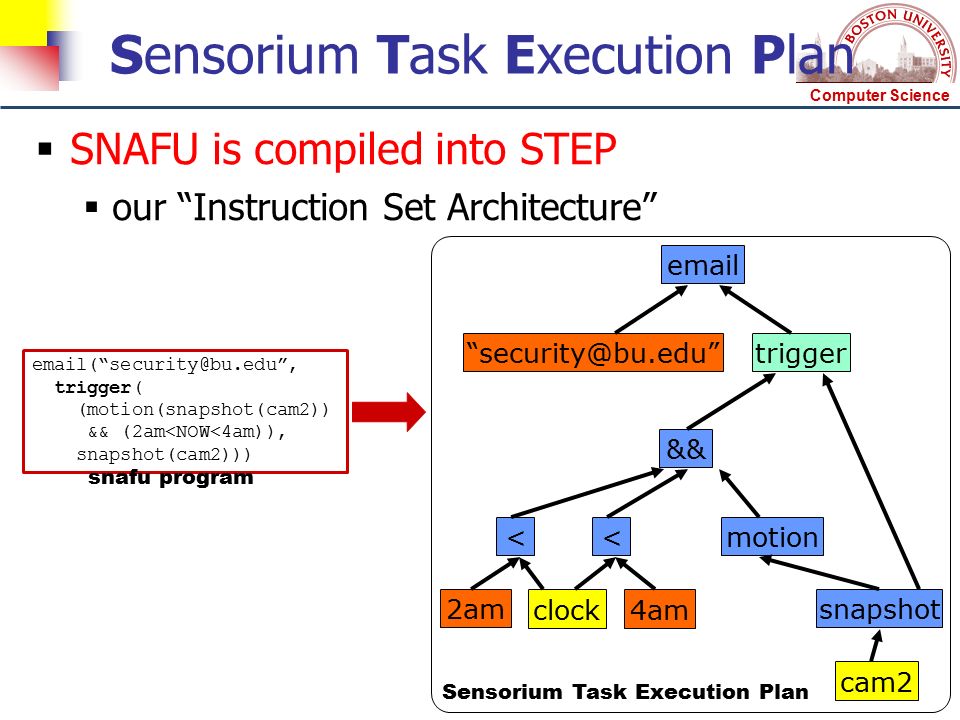 Sensorium Task Execution Plan

BOSTON UNIVERSITY
Computer Science

▪ SNAFU is compiled into STEP
▪ our “Instruction Set Architecture”

email(“security@bu.edu”,
trigger(
(motion(snapshot(cam2))
&& (2am<NOW<4am)),
snapshot(cam2)))

snafu program

email
“security@bu.edu”
trigger
&&
<
<
motion
2am
clock
4am
snapshot
cam2

Sensorium Task Execution Plan